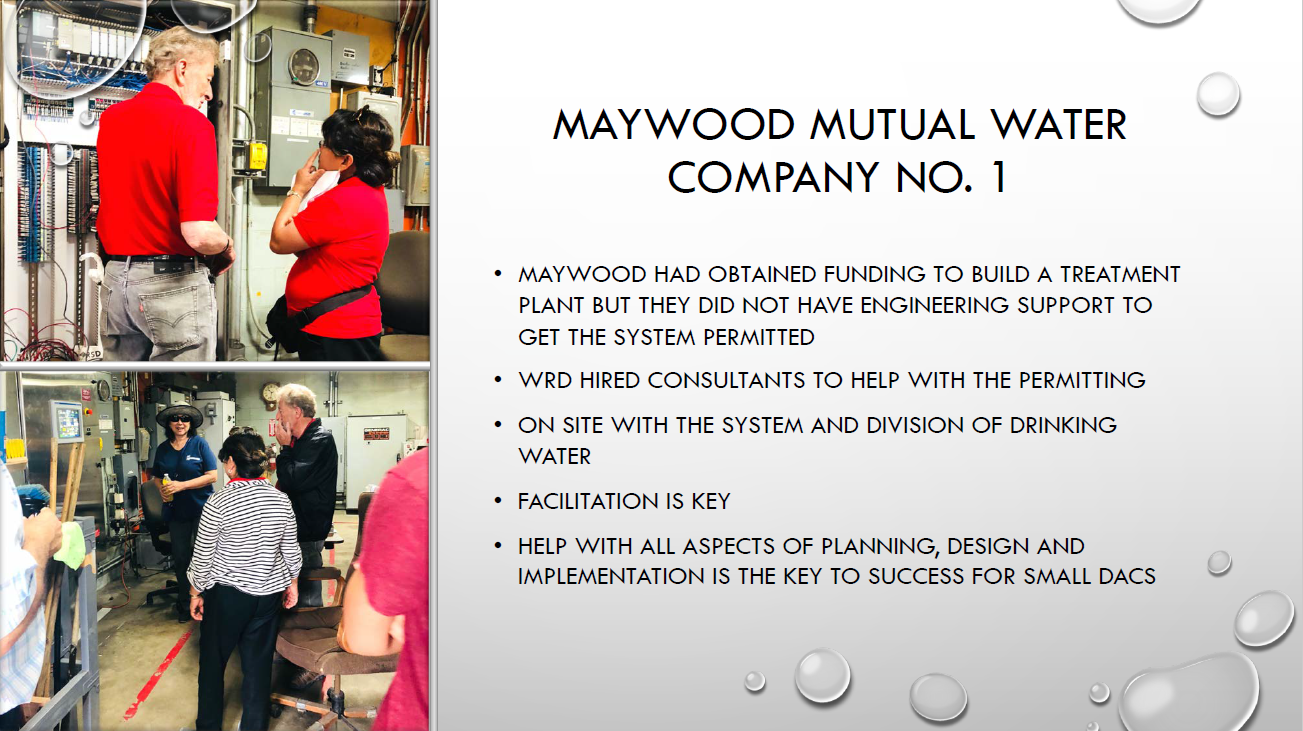 MAYWOOD MUTUAL WATER COMPANY NO. 1

• MAYWOOD HAD OBTAINED FUNDING TO BUILD A TREATMENT PLANT BUT THEY DID NOT HAVE ENGINEERING SUPPORT TO GET THE SYSTEM PERMITTED
• WRD HIRED CONSULTANTS TO HELP WITH THE PERMITTING
• ON SITE WITH THE SYSTEM AND DIVISION OF DRINKING WATER
• FACILITATION IS KEY
• HELP WITH ALL ASPECTS OF PLANNING, DESIGN AND IMPLEMENTATION IS THE KEY TO SUCCESS FOR SMALL DACS